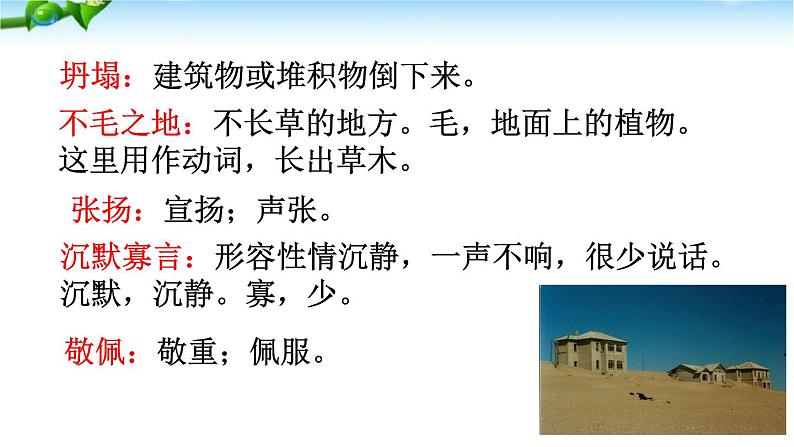 坍塌：建筑物或堆积物倒下来。

不毛之地：不长草的地方。毛，地面上的植物。这里用作动词，长出草木。

张扬：宣扬；声张。

沉默寡言：形容性情沉静，一声不响，很少说话。沉默，沉静。寡，少。

敬佩：敬重；佩服。